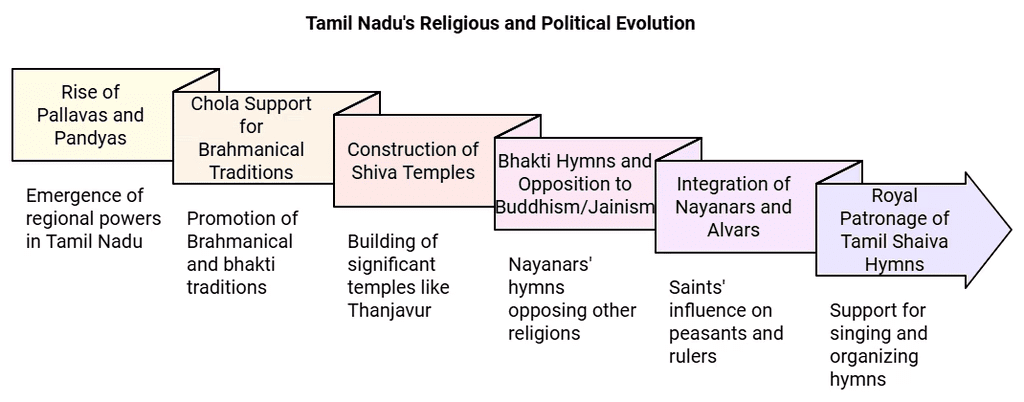 Tamil Nadu's Religious and Political Evolution

Rise of Pallavas and Pandyas

Emergence of regional powers in Tamil Nadu

Chola Support for Brahmanical Traditions

Promotion of Brahmanical and bhakti traditions

Construction of Shiva Temples

Building of significant temples like Thanjavur

Bhakti Hymns and Opposition to Buddhism/Jainism

Nayanars' hymns opposing other religions

Integration of Nayanars and Alvars

Saints' influence on peasants and rulers

Royal Patronage of Tamil Shaiva Hymns

Support for singing and organizing hymns